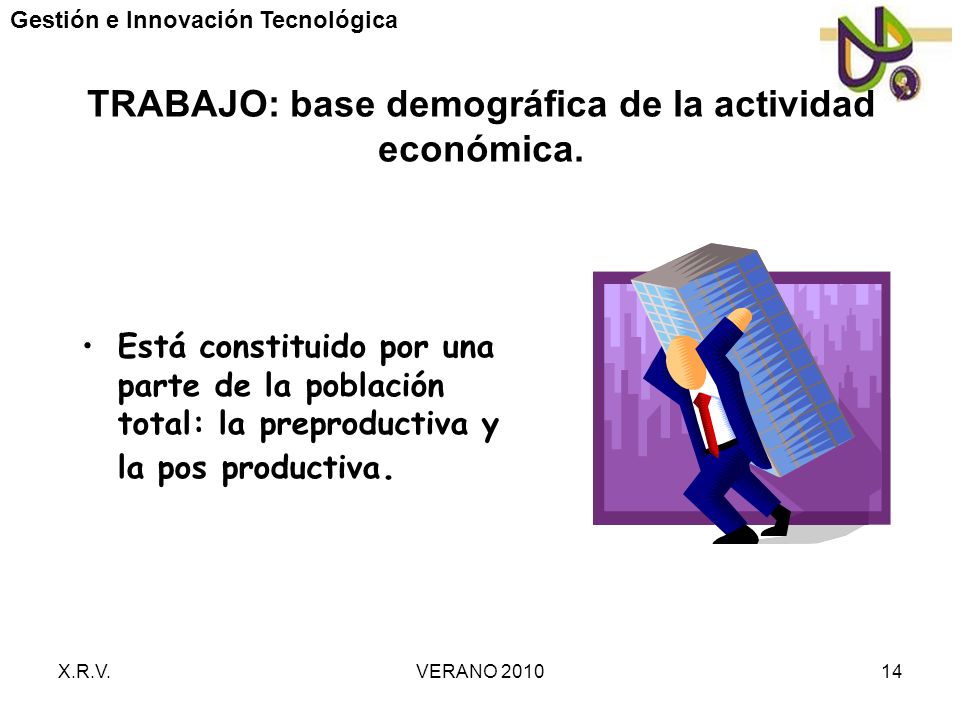 Gestión e Innovación Tecnológica

TRABAJO: base demográfica de la actividad económica.

• Está constituido por una parte de la población total: la preproductiva y la pos productiva.

X.R.V.

VERANO 2010

14